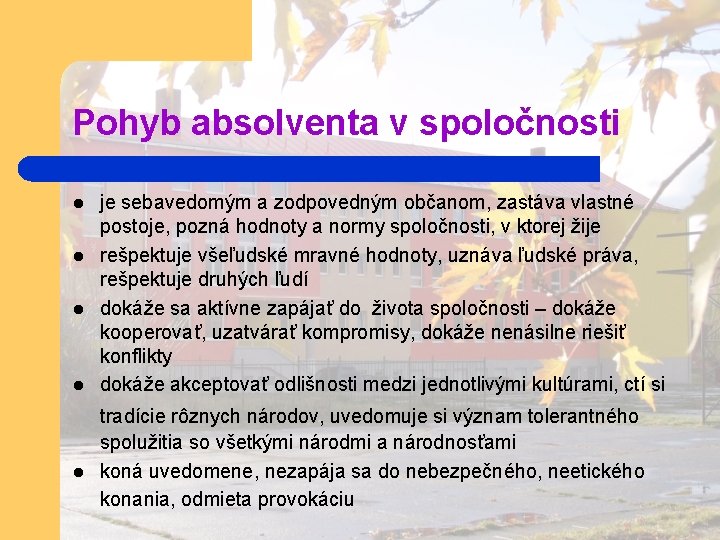 Pohyb absolventa v spoločnosti

- je sebavedomým a zodpovedným občanom, zastáva vlastné postoje, pozná hodnoty a normy spoločnosti, v ktorej žije
- rešpektuje všeľudské mravné hodnoty, uznáva ľudské práva, rešpektuje druhých ľudí
- dokáže sa aktívne zapájať do života spoločnosti – dokáže kooperovať, uzatvárať kompromisy, dokáže nenásilne riešiť konflikty
- dokáže akceptovať odlišnosti medzi jednotlivými kultúrami, ctí si tradície rôznych národov, uvedomuje si význam tolerantného spolužitia so všetkými národmi a národnosťami
- koná uvedomene, nezapája sa do nebezpečného, neetického konania, odmieta provokáciu